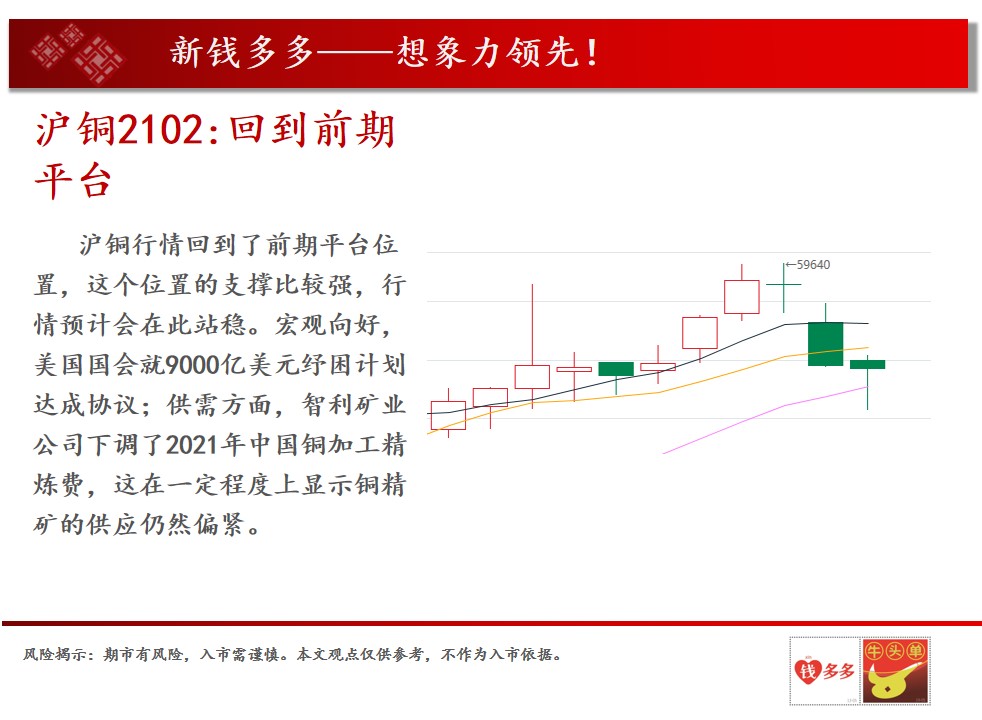 新钱多多——想象力领先！

沪铜2102:回到前期平台

沪铜行情回到了前期平台位置，这个位置的支撑比较强，行情预计会在此站稳。宏观向好，美国国会就9000亿美元纾困计划达成协议；供需方面，智利矿业公司下调了2021年中国铜加工精炼费，这在一定程度上显示铜精矿的供应仍然偏紧。

←59640

风险揭示：期市有风险，入市需谨慎。本文观点仅供参考，不作为入市依据。

钱多多

牛头单